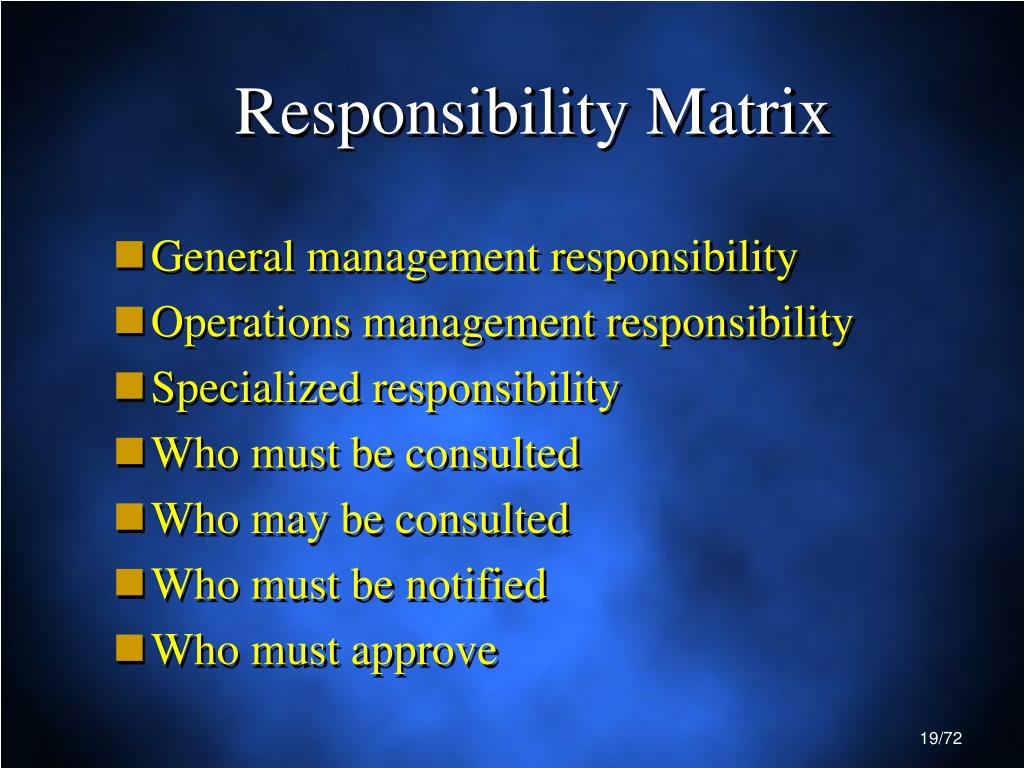 Responsibility Matrix

- General management responsibility
- Operations management responsibility
- Specialized responsibility
- Who must be consulted
- Who may be consulted
- Who must be notified
- Who must approve

19/72